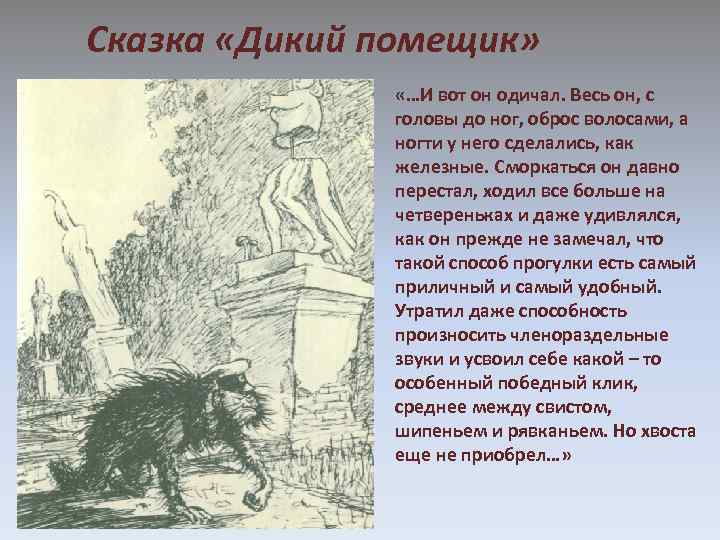 Сказка «Дикий помещик»

«…И вот он одичал. Весь он, с головы до ног, оброс волосами, а ногти у него сделались, как железные. Сморкаться он давно перестал, ходил все больше на четвереньках и даже удивлялся, как он прежде не замечал, что такой способ прогулки есть самый приличный и самый удобный. Утратил даже способность произносить членораздельные звуки и усвоил себе какой – то особенный победный клик, среднее между свистом, шипеньем и рявканьем. Но хвоста еще не приобрел…»